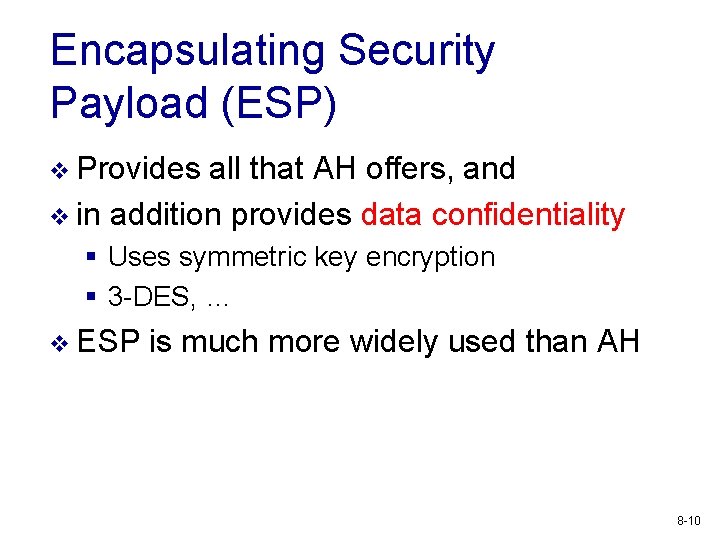 Encapsulating Security Payload (ESP)

❖ Provides all that AH offers, and
❖ in addition provides data confidentiality
▪ Uses symmetric key encryption
▪ 3-DES, …
❖ ESP is much more widely used than AH

8-10